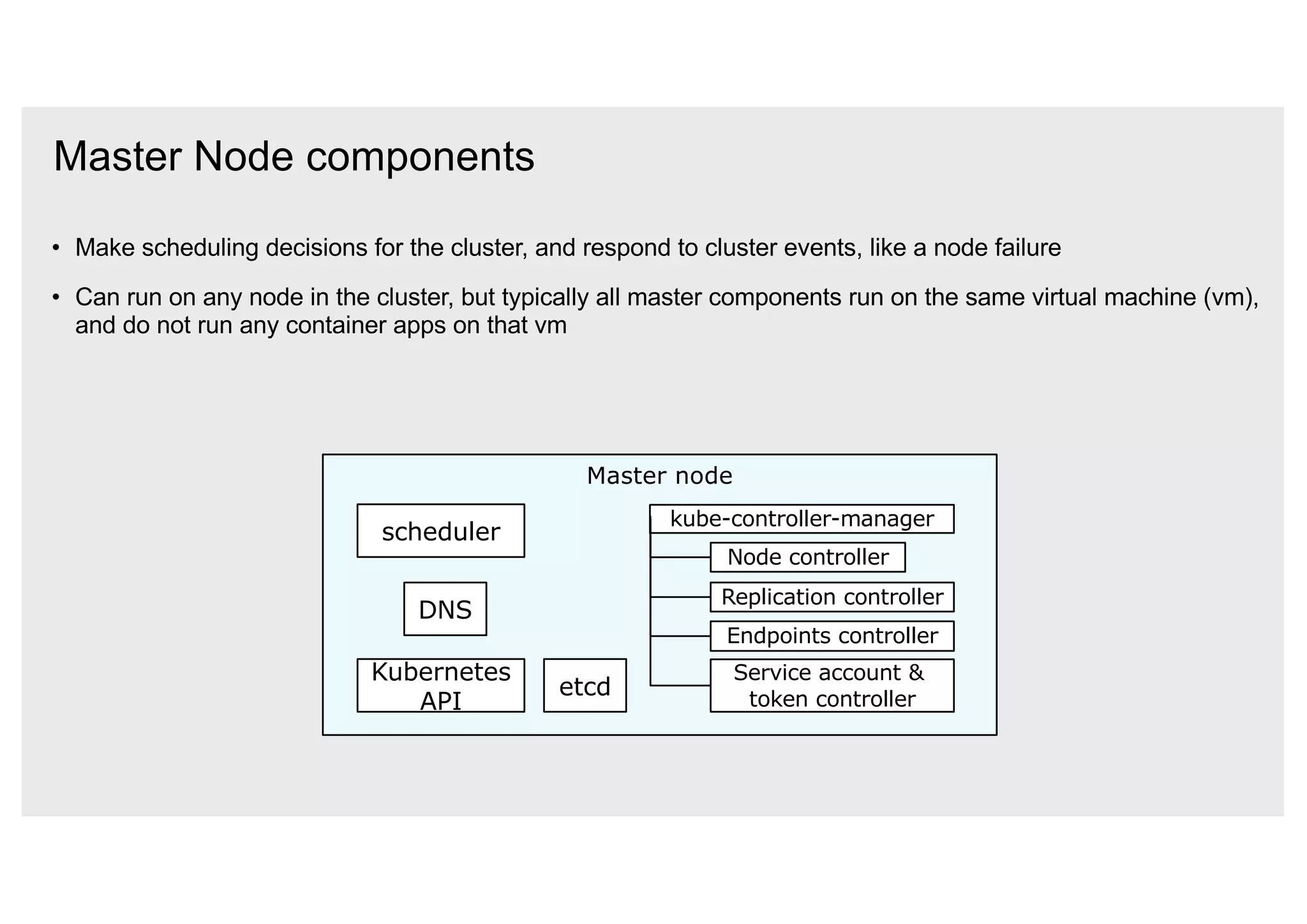 Master Node components

• Make scheduling decisions for the cluster, and respond to cluster events, like a node failure

• Can run on any node in the cluster, but typically all master components run on the same virtual machine (vm), and do not run any container apps on that vm

Master node

scheduler

DNS

Kubernetes API

etcd

kube-controller-manager

Node controller

Replication controller

Endpoints controller

Service account & token controller